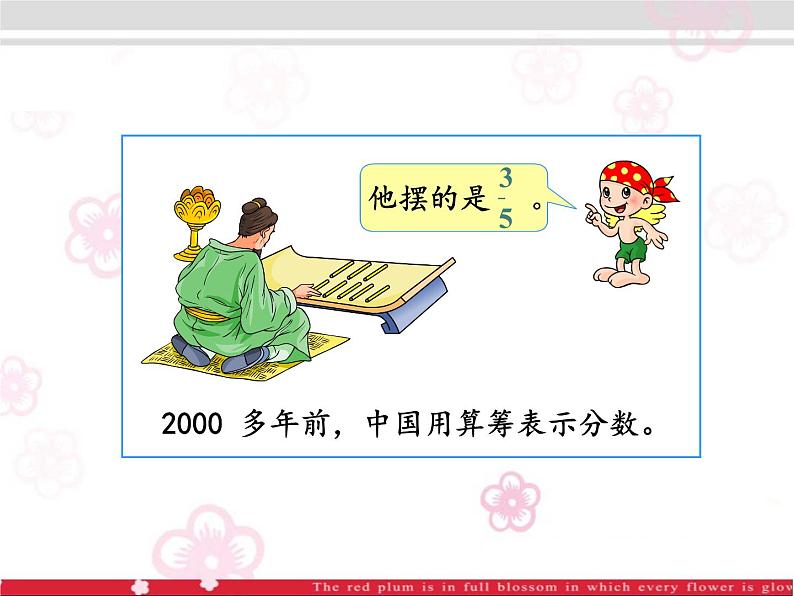 他摆的是 $\frac{3}{5}$ 。

2000 多年前，中国用算筹表示分数。

The red plum is in full blossom in which every flower is glow